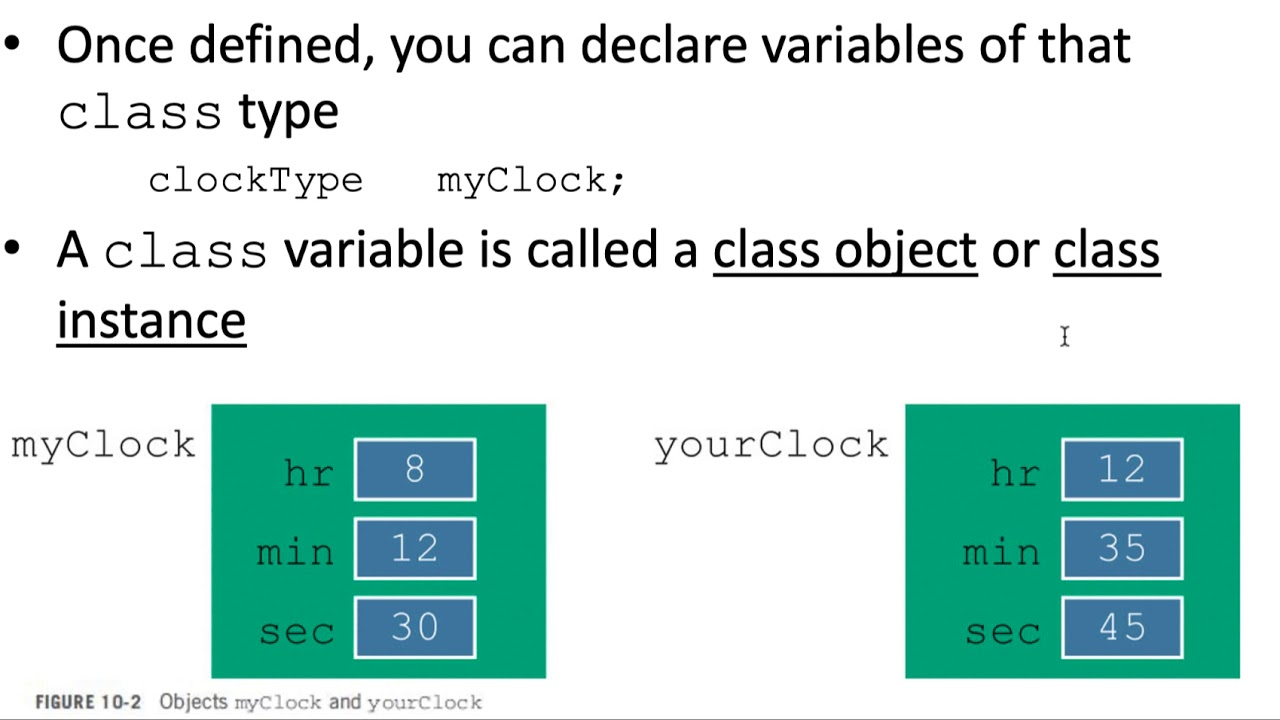 • Once defined, you can declare variables of that class type

clockType myClock;

• A class variable is called a class object or class instance

myClock

hr 8

min 12

sec 30

yourClock

hr 12

min 35

sec 45

FIGURE 10-2 Objects myClock and yourClock